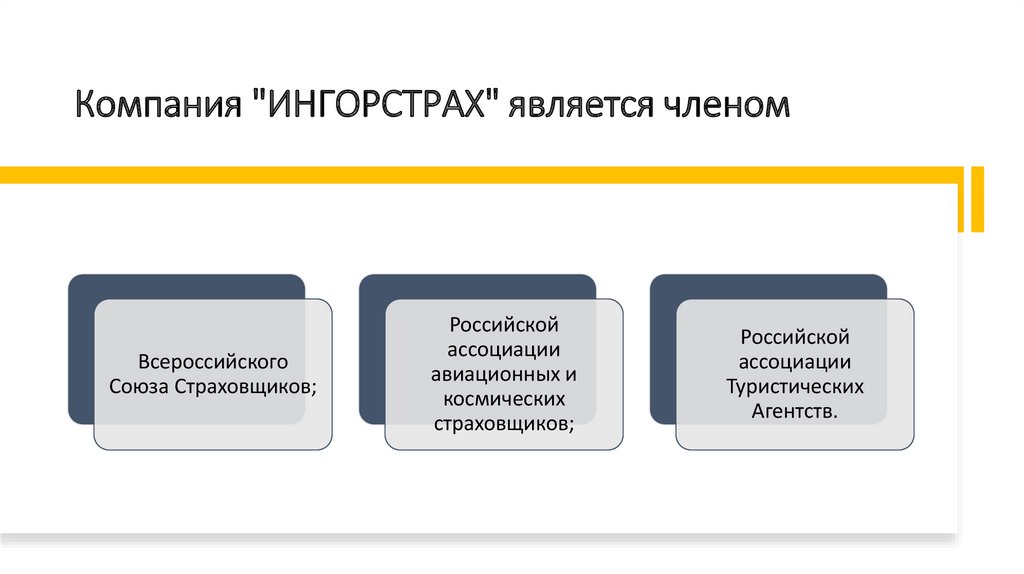 Компания "ИНГОРСТРАХ" является членом

Всероссийского Союза Страховщиков;

Российской ассоциации авиационных и космических страховщиков;

Российской ассоциации Туристических Агентств.